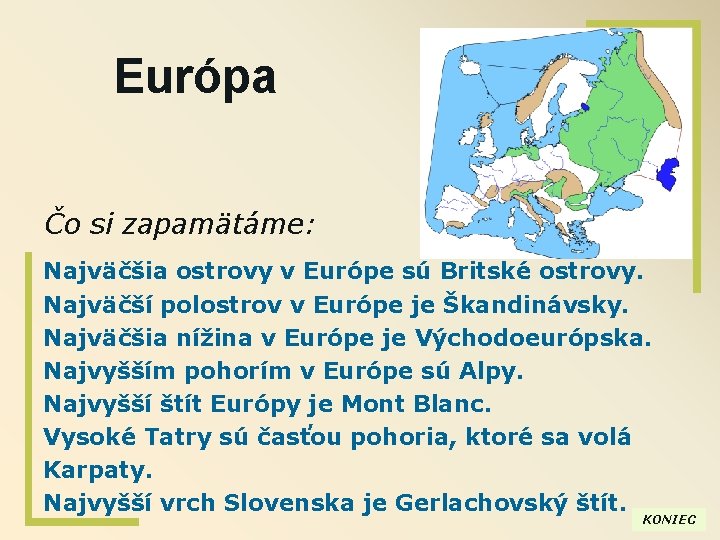 Európa

Čo si zapamätáme:

Najväčšia ostrovy v Európe sú Britské ostrovy.
Najväčší polostrov v Európe je Škandinávsky.
Najväčšia nížina v Európe je Východoeurópska.
Najvyšším pohorím v Európe sú Alpy.
Najvyšší štít Európy je Mont Blanc.
Vysoké Tatry sú časťou pohoria, ktoré sa volá Karpaty.
Najvyšší vrch Slovenska je Gerlachovský štít.

KONIEC